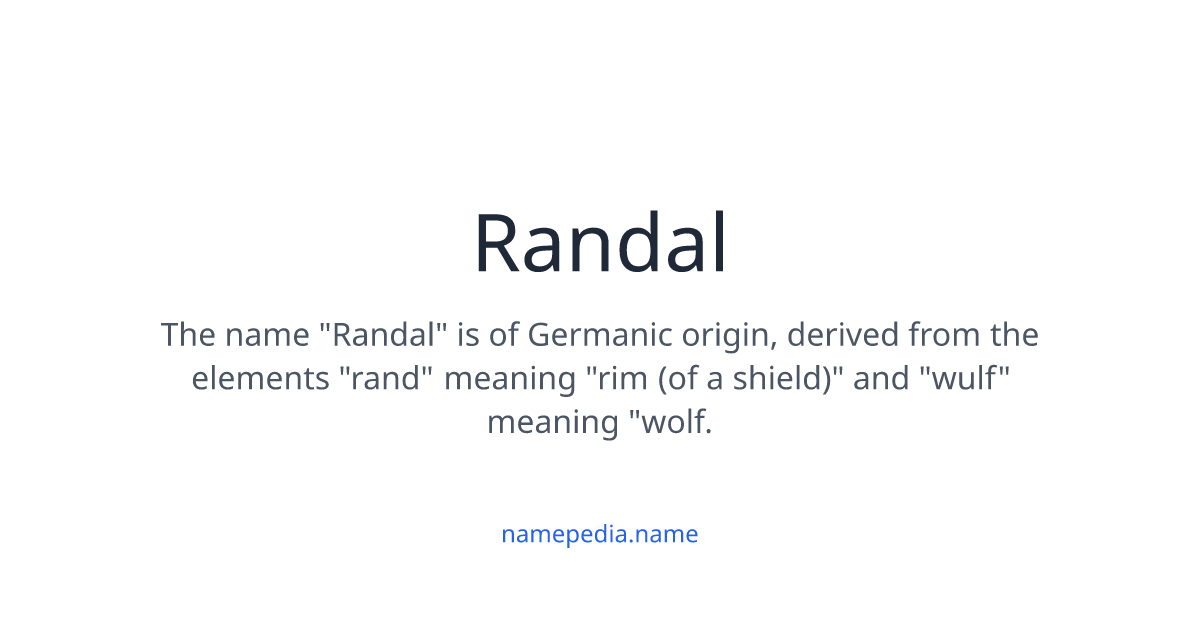 Randal

The name "Randal" is of Germanic origin, derived from the elements "rand" meaning "rim (of a shield)" and "wulf" meaning "wolf.

namepedia.name